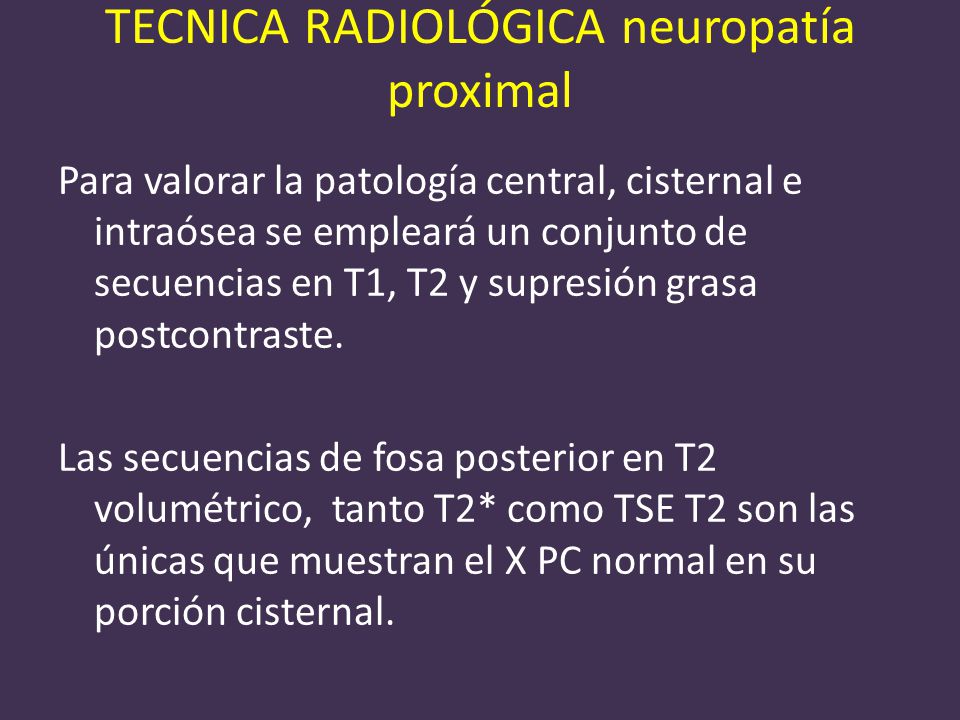 TECNICA RADIOLÓGICA neuropatía proximal

Para valorar la patología central, cisternal e intraósea se empleará un conjunto de secuencias en T1, T2 y supresión grasa postcontraste.

Las secuencias de fosa posterior en T2 volumétrico,  tanto T2* como TSE T2 son las únicas que muestran el X PC normal en su porción cisternal.